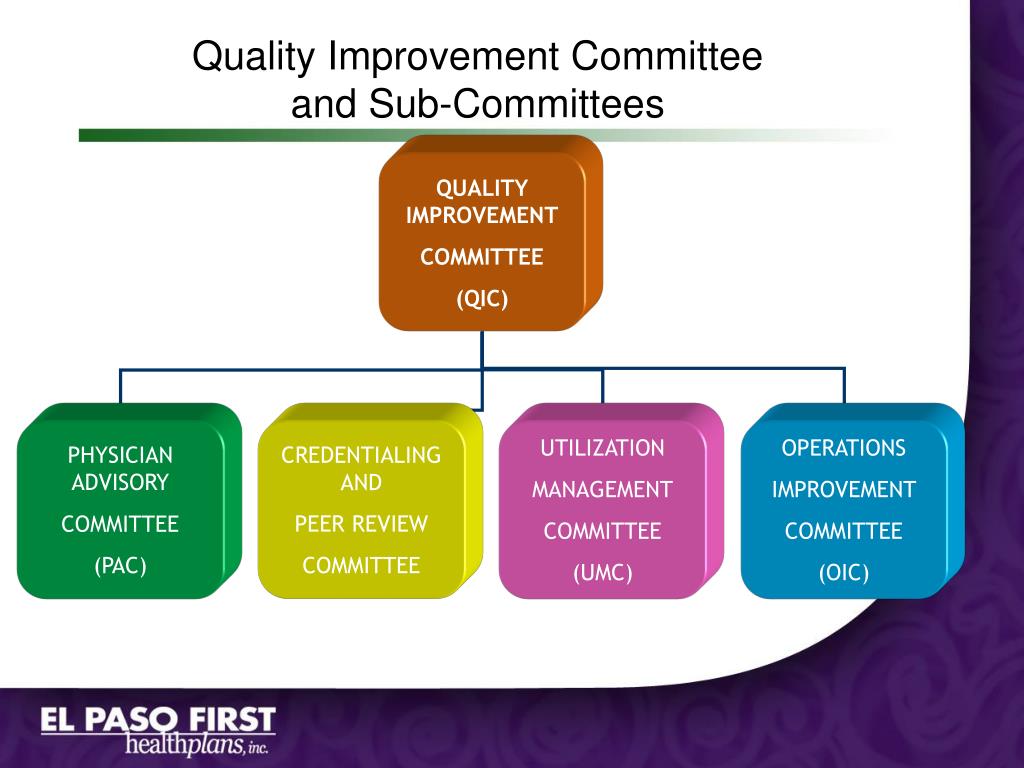 Quality Improvement Committee and Sub-Committees

QUALITY IMPROVEMENT

COMMITTEE

(QIC)

PHYSICIAN ADVISORY

COMMITTEE

(PAC)

CREDENTIALING AND

PEER REVIEW

COMMITTEE

UTILIZATION

MANAGEMENT

COMMITTEE

(UMC)

OPERATIONS

IMPROVEMENT

COMMITTEE

(OIC)

EL PASO FIRST
healthplans, inc.